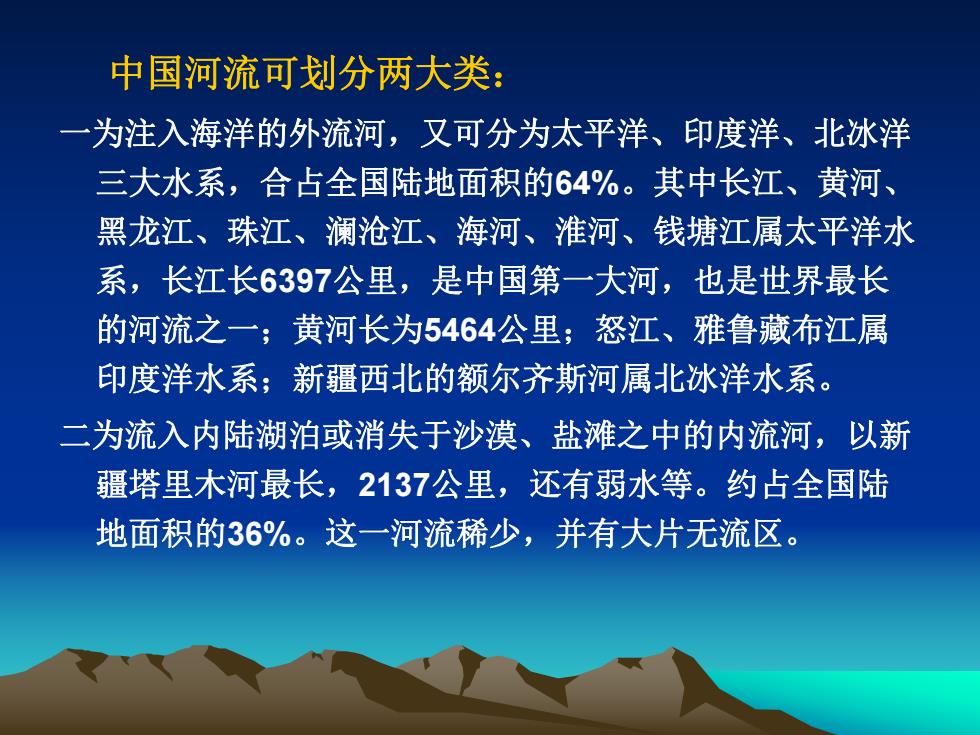 中国河流可划分两大类：

一为注入海洋的外流河，又可分为太平洋、印度洋、北冰洋三大水系，合占全国陆地面积的64%。其中长江、黄河、黑龙江、珠江、澜沧江、海河、淮河、钱塘江属太平洋水系，长江长6397公里，是中国第一大河，也是世界最长的河流之一；黄河长为5464公里；怒江、雅鲁藏布江属印度洋水系；新疆西北的额尔齐斯河属北冰洋水系。

二为流入内陆湖泊或消失于沙漠、盐滩之中的内流河，以新疆塔里木河最长，2137公里，还有弱水等。约占全国陆地面积的36%。这一河流稀少，并有大片无流区。